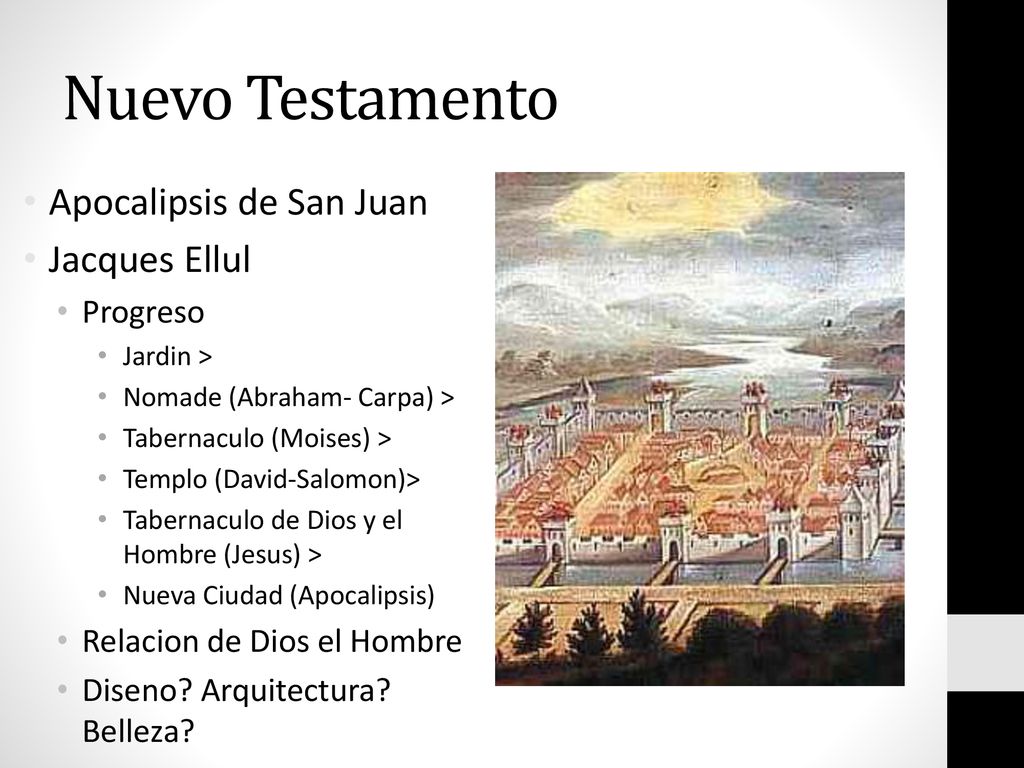 Nuevo Testamento

• Apocalipsis de San Juan
• Jacques Ellul
  • Progreso
    • Jardin >
    • Nomade (Abraham- Carpa) >
    • Tabernaculo (Moises) >
    • Templo (David-Salomon)>
    • Tabernaculo de Dios y el Hombre (Jesus) >
    • Nueva Ciudad (Apocalipsis)
  • Relacion de Dios el Hombre
  • Diseno? Arquitectura? Belleza?